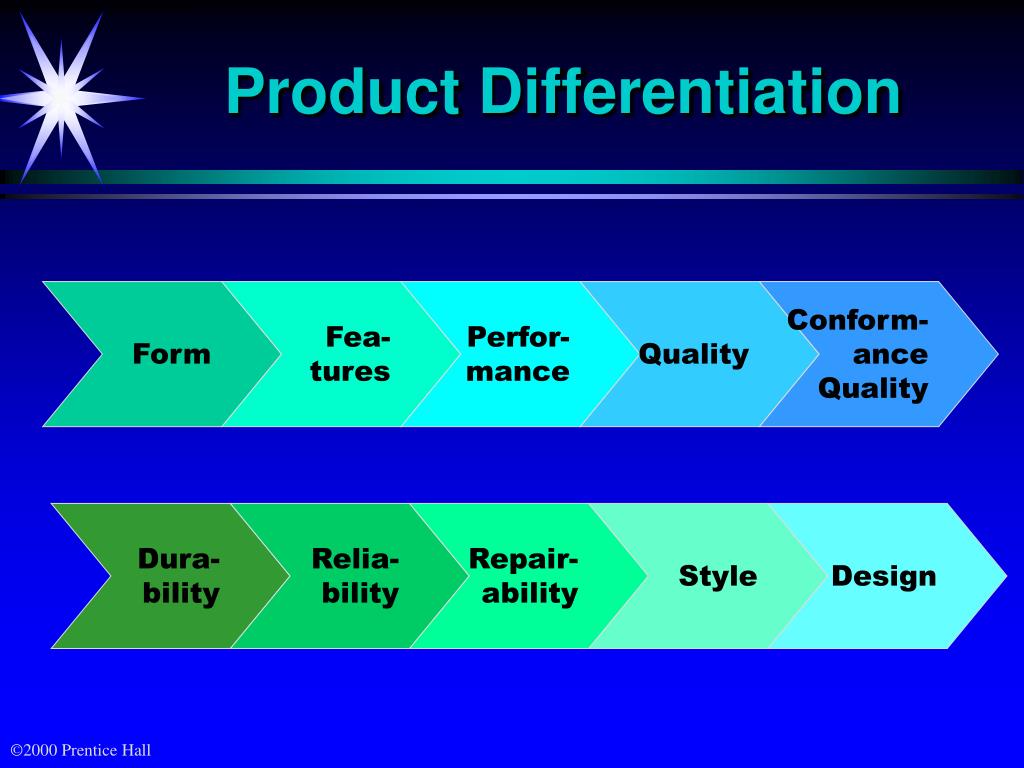 Product Differentiation

Form

Features

Performance

Quality

Conformance Quality

Durability

Reliability

Repairability

Style

Design

©2000 Prentice Hall